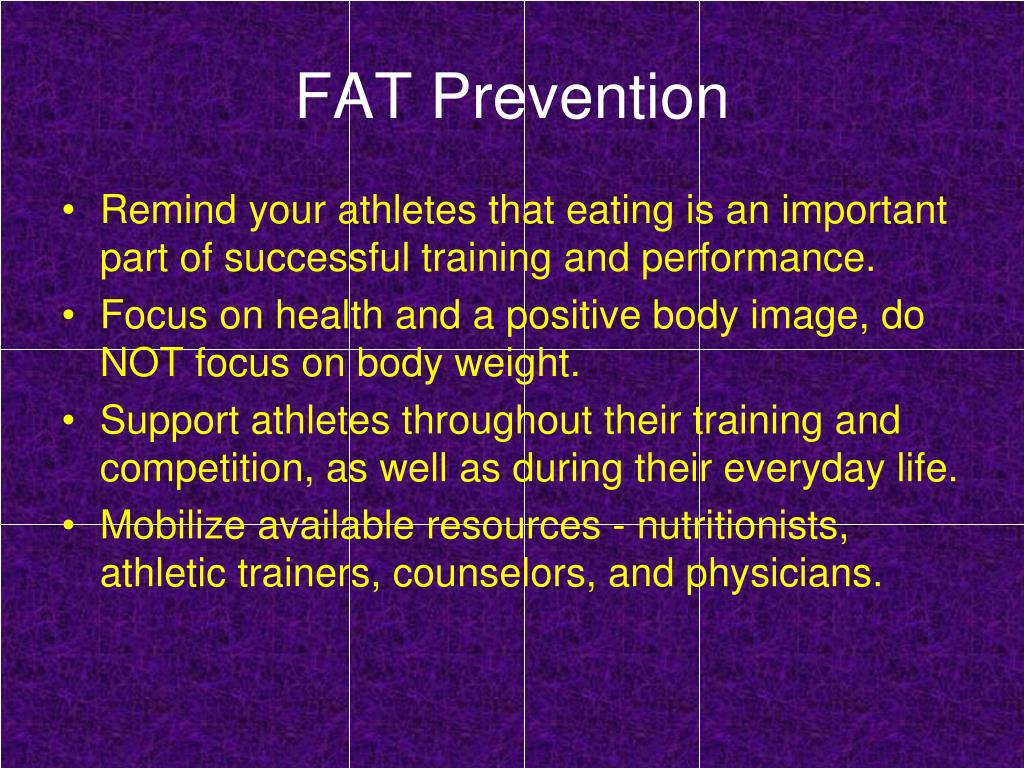 FAT Prevention

• Remind your athletes that eating is an important part of successful training and performance.
• Focus on health and a positive body image, do NOT focus on body weight.
• Support athletes throughout their training and competition, as well as during their everyday life.
• Mobilize available resources - nutritionists, athletic trainers, counselors, and physicians.